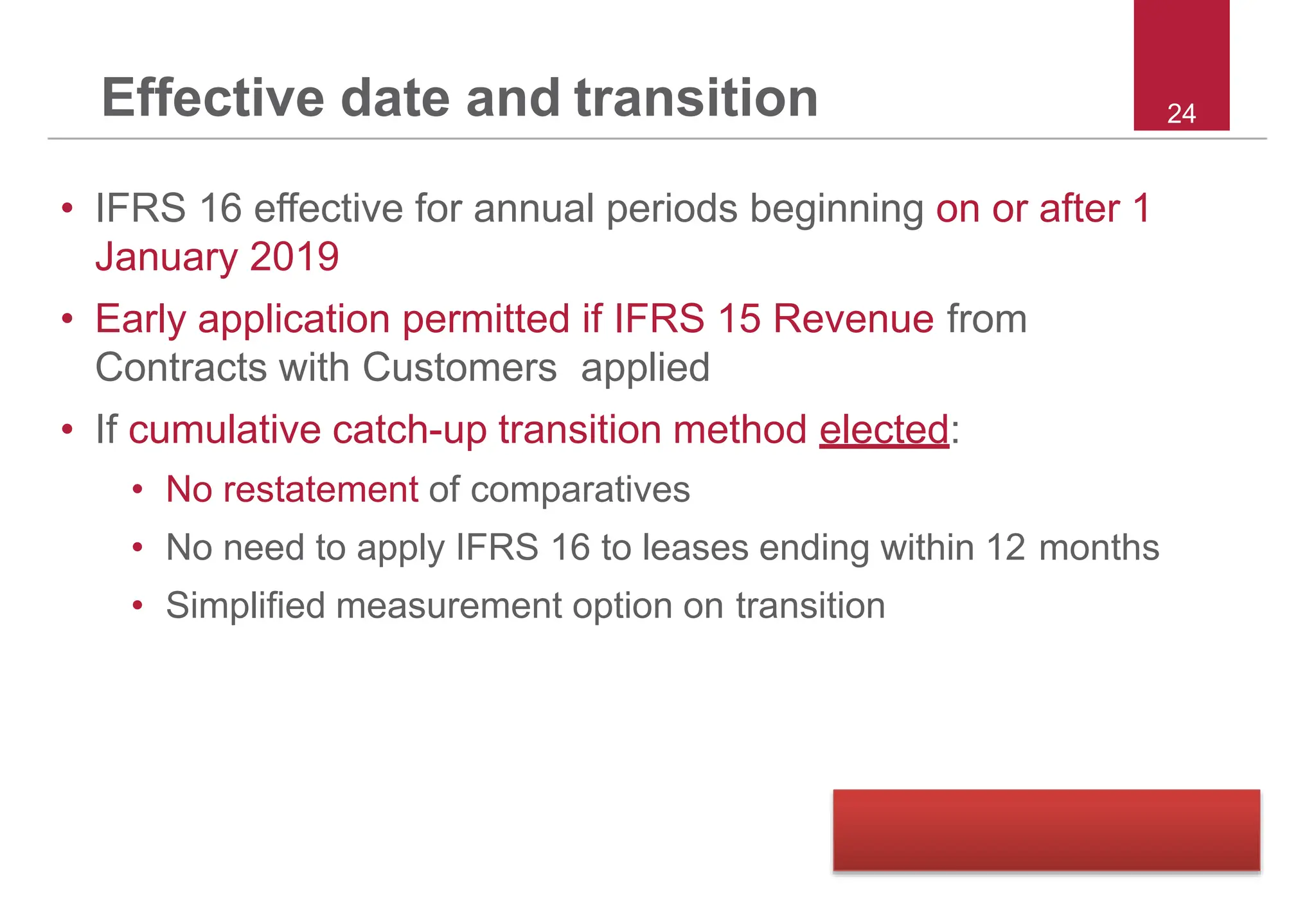 Effective date and transition

24

• IFRS 16 effective for annual periods beginning on or after 1 January 2019

• Early application permitted if IFRS 15 Revenue from Contracts with Customers applied

• If cumulative catch-up transition method elected:

• No restatement of comparatives

• No need to apply IFRS 16 to leases ending within 12 months

• Simplified measurement option on transition